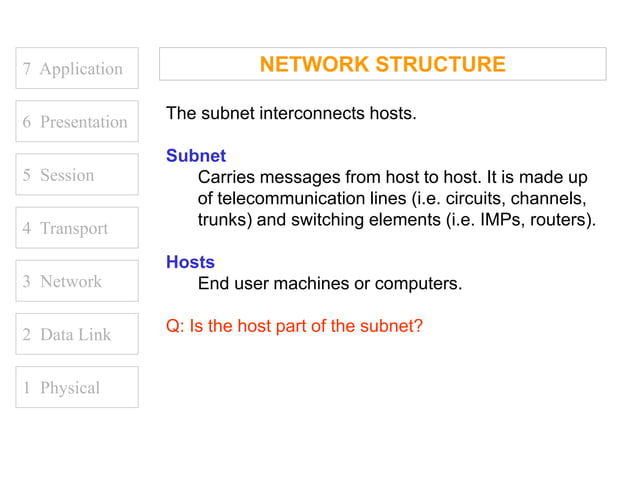 7 Application

6 Presentation

5 Session

4 Transport

3 Network

2 Data Link

1 Physical

NETWORK STRUCTURE

The subnet interconnects hosts.

Subnet

Carries messages from host to host. It is made up of telecommunication lines (i.e. circuits, channels, trunks) and switching elements (i.e. IMPs, routers).

Hosts

End user machines or computers.

Q: Is the host part of the subnet?